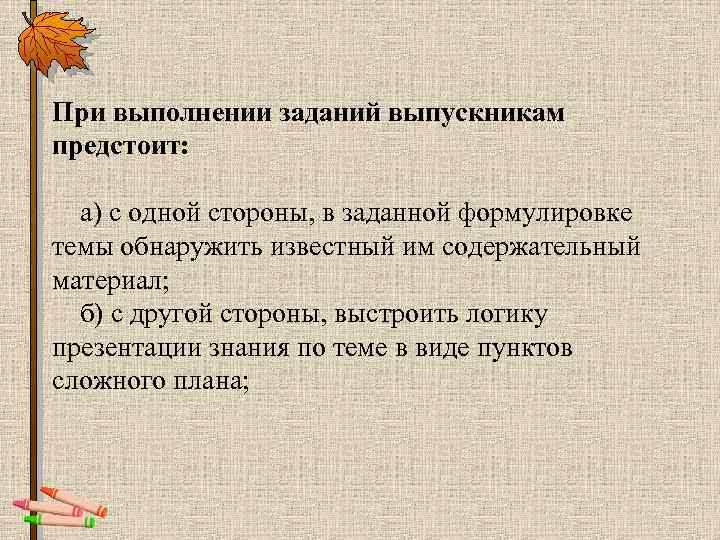 При выполнении заданий выпускникам предстоит:

а) с одной стороны, в заданной формулировке темы обнаружить известный им содержательный материал;

б) с другой стороны, выстроить логику презентации знания по теме в виде пунктов сложного плана;